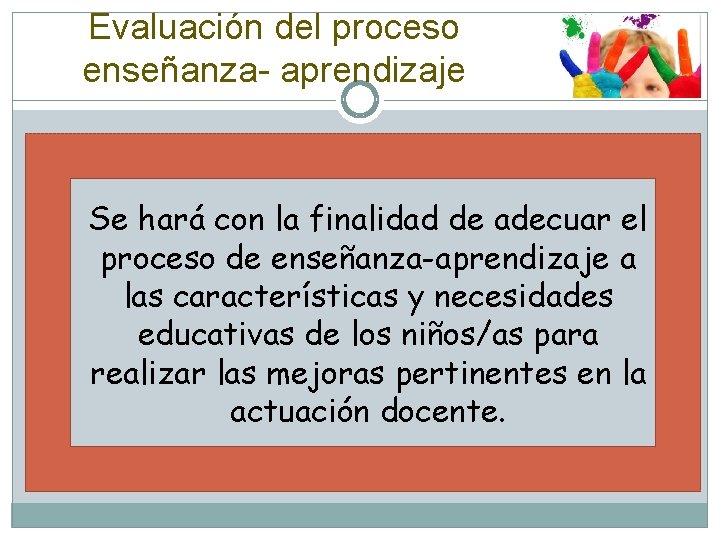 Evaluación del proceso enseñanza- aprendizaje

Se hará con la finalidad de adecuar el proceso de enseñanza-aprendizaje a las características y necesidades educativas de los niños/as para realizar las mejoras pertinentes en la actuación docente.